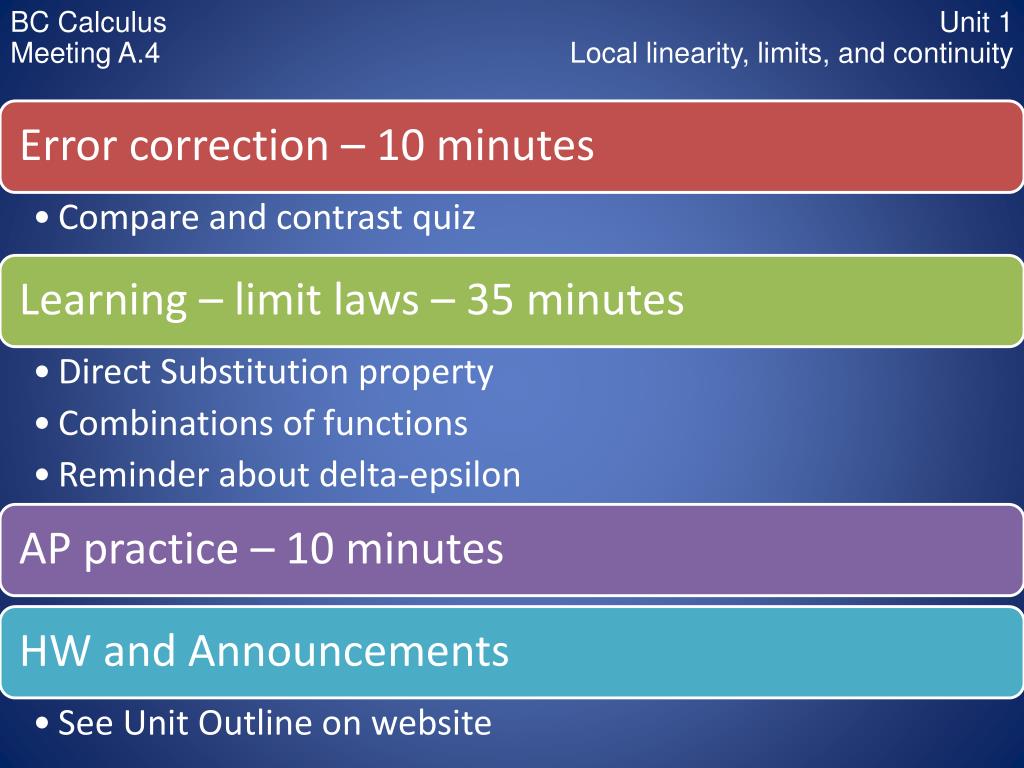 BC Calculus
Meeting A.4

Unit 1
Local linearity, limits, and continuity

Error correction – 10 minutes

• Compare and contrast quiz

Learning – limit laws – 35 minutes

• Direct Substitution property
• Combinations of functions
• Reminder about delta-epsilon

AP practice – 10 minutes

HW and Announcements

• See Unit Outline on website